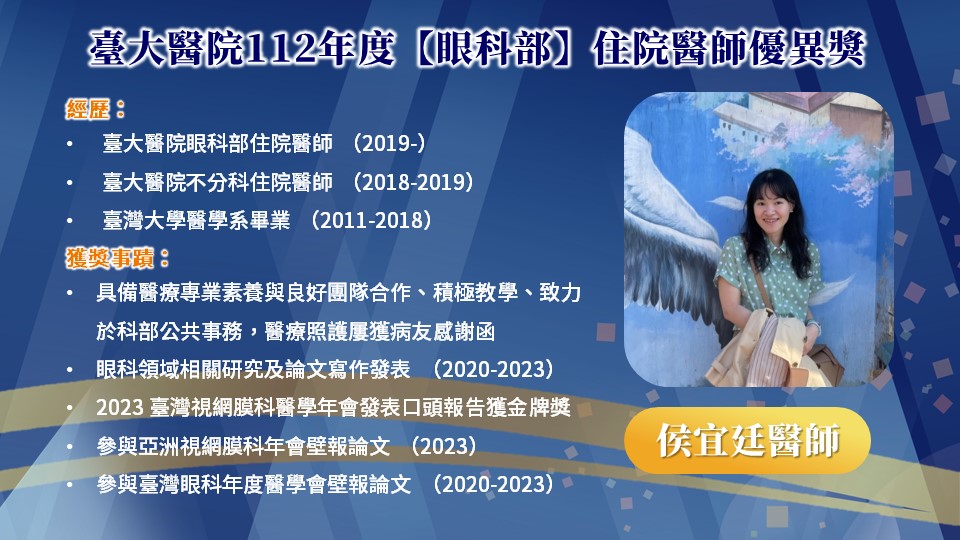 臺大醫院112年度【眼科部】住院醫師優異獎

經歷：

• 臺大醫院眼科部住院醫師 (2019-)
• 臺大醫院不分科住院醫師 (2018-2019)
• 臺灣大學醫學系畢業 (2011-2018)

獲獎事蹟：

• 具備醫療專業素養與良好團隊合作、積極教學、致力於科部公共事務，醫療照護屢獲病友感謝函
• 眼科領域相關研究及論文寫作發表 (2020-2023)
• 2023 臺灣視網膜科醫學年會發表口頭報告獲金牌獎
• 參與亞洲視網膜科年會壁報論文 (2023)
• 參與臺灣眼科年度醫學會壁報論文 (2020-2023)

侯宜廷醫師